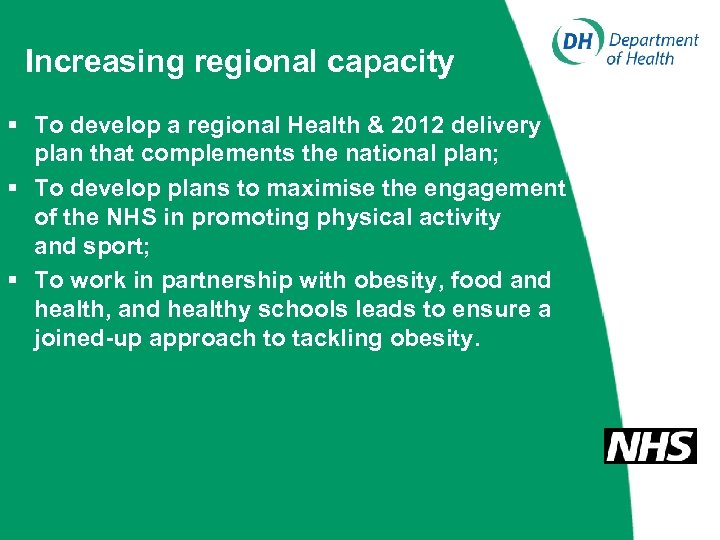 DH Department of Health

Increasing regional capacity

▪ To develop a regional Health & 2012 delivery plan that complements the national plan;

▪ To develop plans to maximise the engagement of the NHS in promoting physical activity and sport;

▪ To work in partnership with obesity, food and health, and healthy schools leads to ensure a joined-up approach to tackling obesity.

NHS